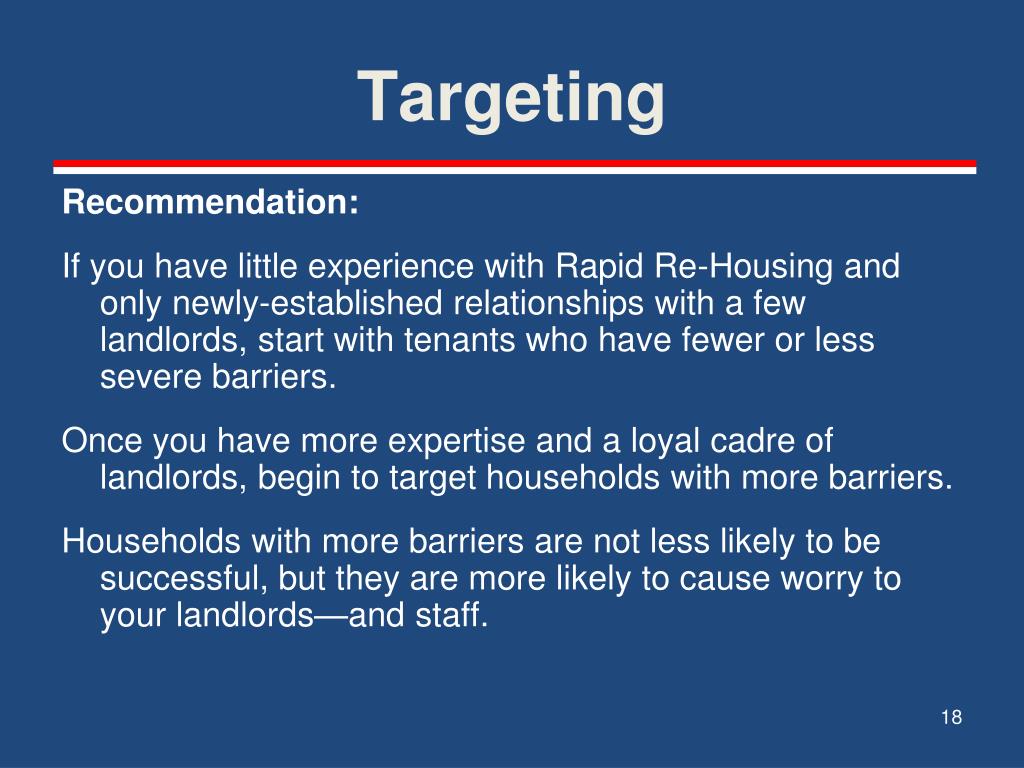 Targeting

Recommendation:

If you have little experience with Rapid Re-Housing and only newly-established relationships with a few landlords, start with tenants who have fewer or less severe barriers.

Once you have more expertise and a loyal cadre of landlords, begin to target households with more barriers.

Households with more barriers are not less likely to be successful, but they are more likely to cause worry to your landlords—and staff.

18